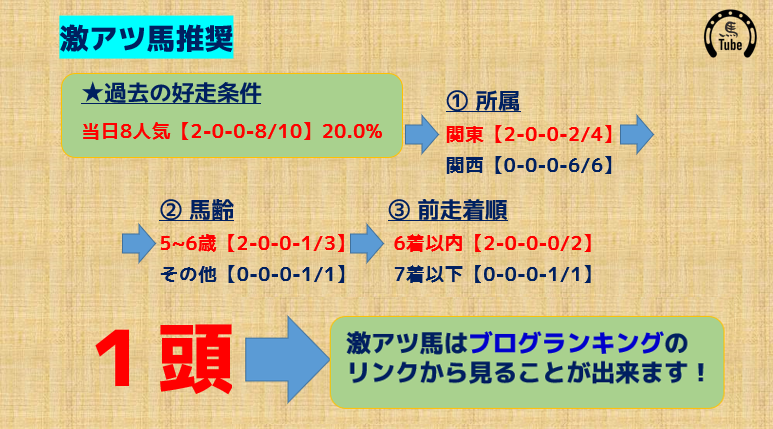 激アツ馬推奨

Tube

★過去の好走条件

当日8人気【2-0-0-8/10】20.0%

① 所属

関東【2-0-0-2/4】

関西【0-0-0-6/6】

② 馬齢

5~6歳【2-0-0-1/3】

その他【0-0-0-1/1】

③ 前走着順

6着以内【2-0-0-0/2】

7着以下【0-0-0-1/1】

1頭

激アツ馬はブログランキングのリンクから見ることが出来ます！